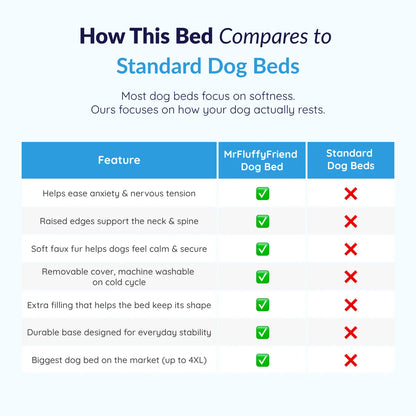 How This Bed Compares to Standard Dog Beds

Most dog beds focus on softness.
Ours focuses on how your dog actually rests.

| Feature | MrFluffyFriend Dog Bed | Standard Dog Beds |
|---|---|---|
| Helps ease anxiety & nervous tension | ✅ | ❌ |
| Raised edges support the neck & spine | ✅ | ❌ |
| Soft faux fur helps dogs feel calm & secure | ✅ | ❌ |
| Removable cover, machine washable on cold cycle | ✅ | ❌ |
| Extra filling that helps the bed keep its shape | ✅ | ❌ |
| Durable base designed for everyday stability | ✅ | ❌ |
| Biggest dog bed on the market (up to 4XL) | ✅ | ❌ |